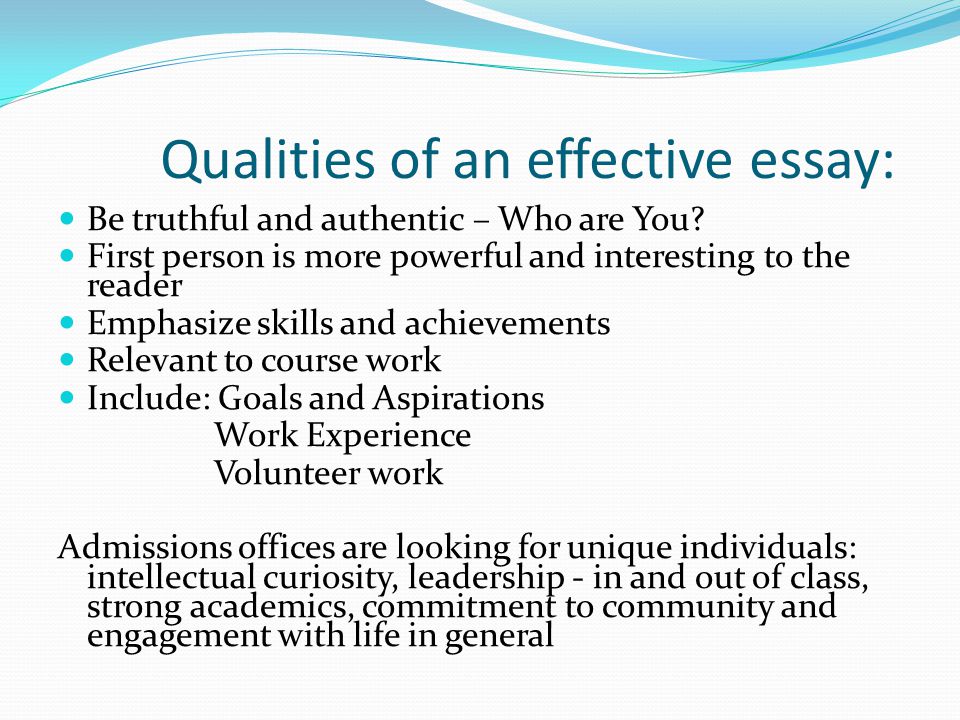 Qualities of an effective essay:

- Be truthful and authentic – Who are You?
- First person is more powerful and interesting to the reader
- Emphasize skills and achievements
- Relevant to course work
- Include: Goals and Aspirations
  Work Experience
  Volunteer work

Admissions offices are looking for unique individuals: intellectual curiosity, leadership - in and out of class, strong academics, commitment to community and engagement with life in general